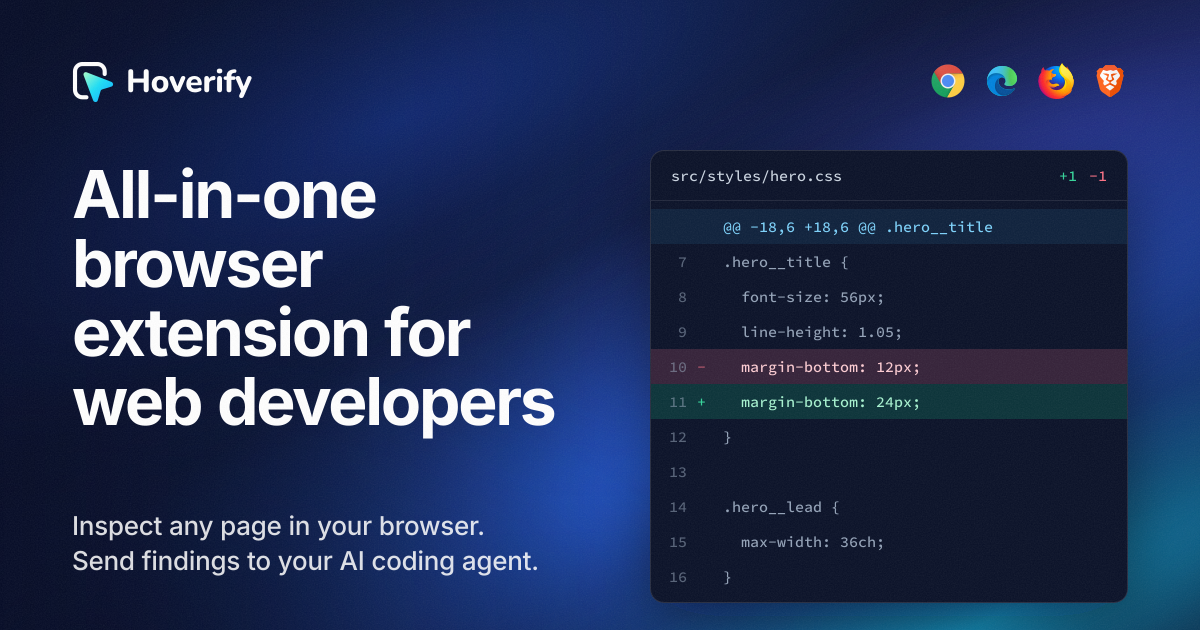 Hoverify

All-in-one browser extension for web developers

Inspect any page in your browser.
Send findings to your AI coding agent.

src/styles/hero.css
+1 -1

@@ -18,6 +18,6 @@ .hero__title
7 .hero__title {
8 font-size: 56px;
9 line-height: 1.05;
10 - margin-bottom: 12px;
11 + margin-bottom: 24px;
12 }
13
14 .hero__lead {
15 max-width: 36ch;
16 }